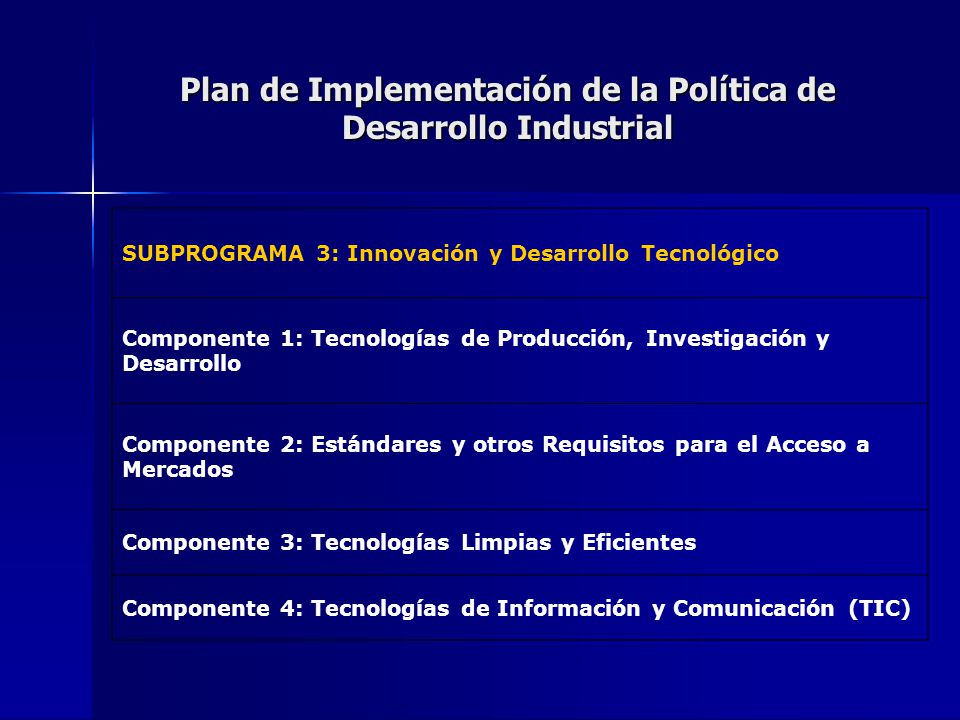 Plan de Implementación de la Política de Desarrollo Industrial

| SUBPROGRAMA 3: Innovación y Desarrollo Tecnológico |
|---|
| Componente 1: Tecnologías de Producción, Investigación y Desarrollo |
| Componente 2: Estándares y otros Requisitos para el Acceso a Mercados |
| Componente 3: Tecnologías Limpias y Eficientes |
| Componente 4: Tecnologías de Información y Comunicación (TIC) |